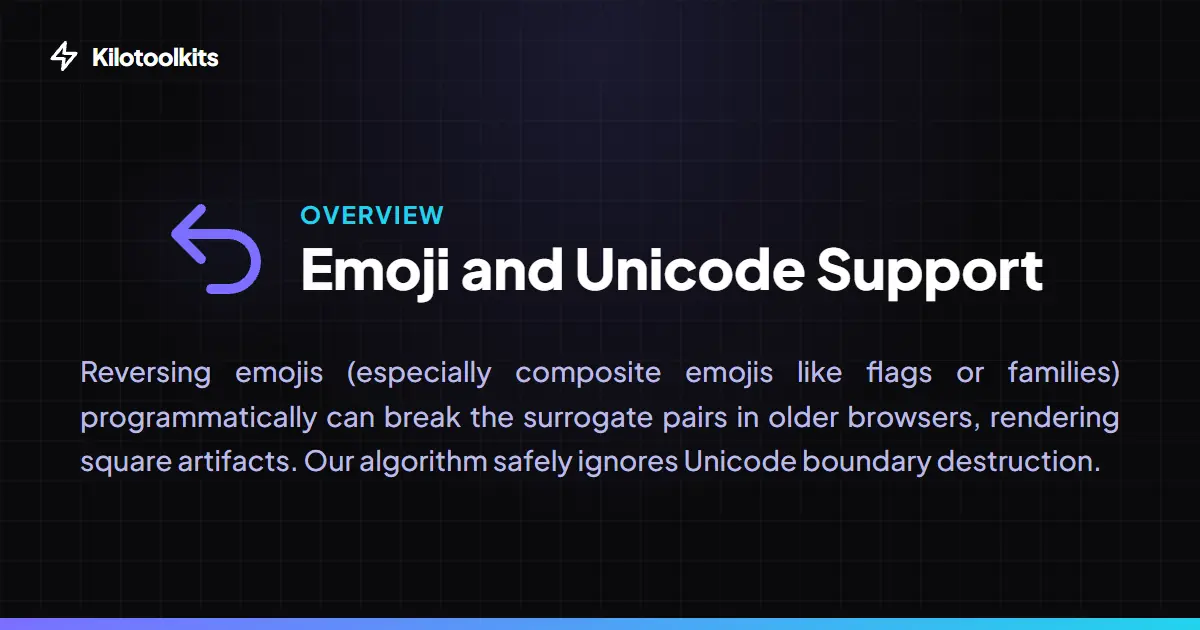 Kilotoolkits

OVERVIEW

Emoji and Unicode Support

Reversing emojis (especially composite emojis like flags or families) programmatically can break the surrogate pairs in older browsers, rendering square artifacts. Our algorithm safely ignores Unicode boundary destruction.